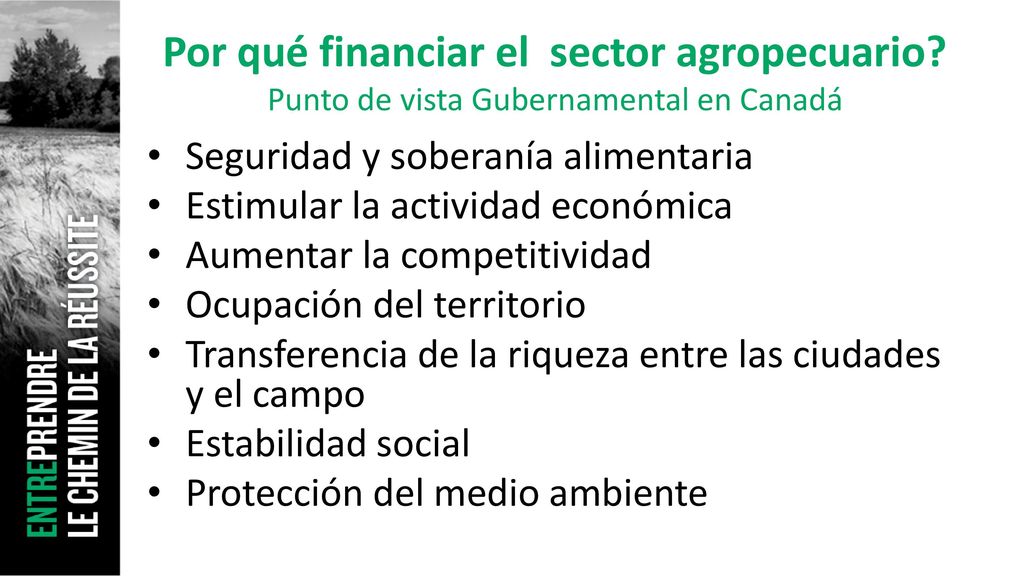 ENTREPRENDRE
LE CHEMIN DE LA RÉUSSITE

Por qué financiar el sector agropecuario?
Punto de vista Gubernamental en Canadá

• Seguridad y soberanía alimentaria
• Estimular la actividad económica
• Aumentar la competitividad
• Ocupación del territorio
• Transferencia de la riqueza entre las ciudades y el campo
• Estabilidad social
• Protección del medio ambiente